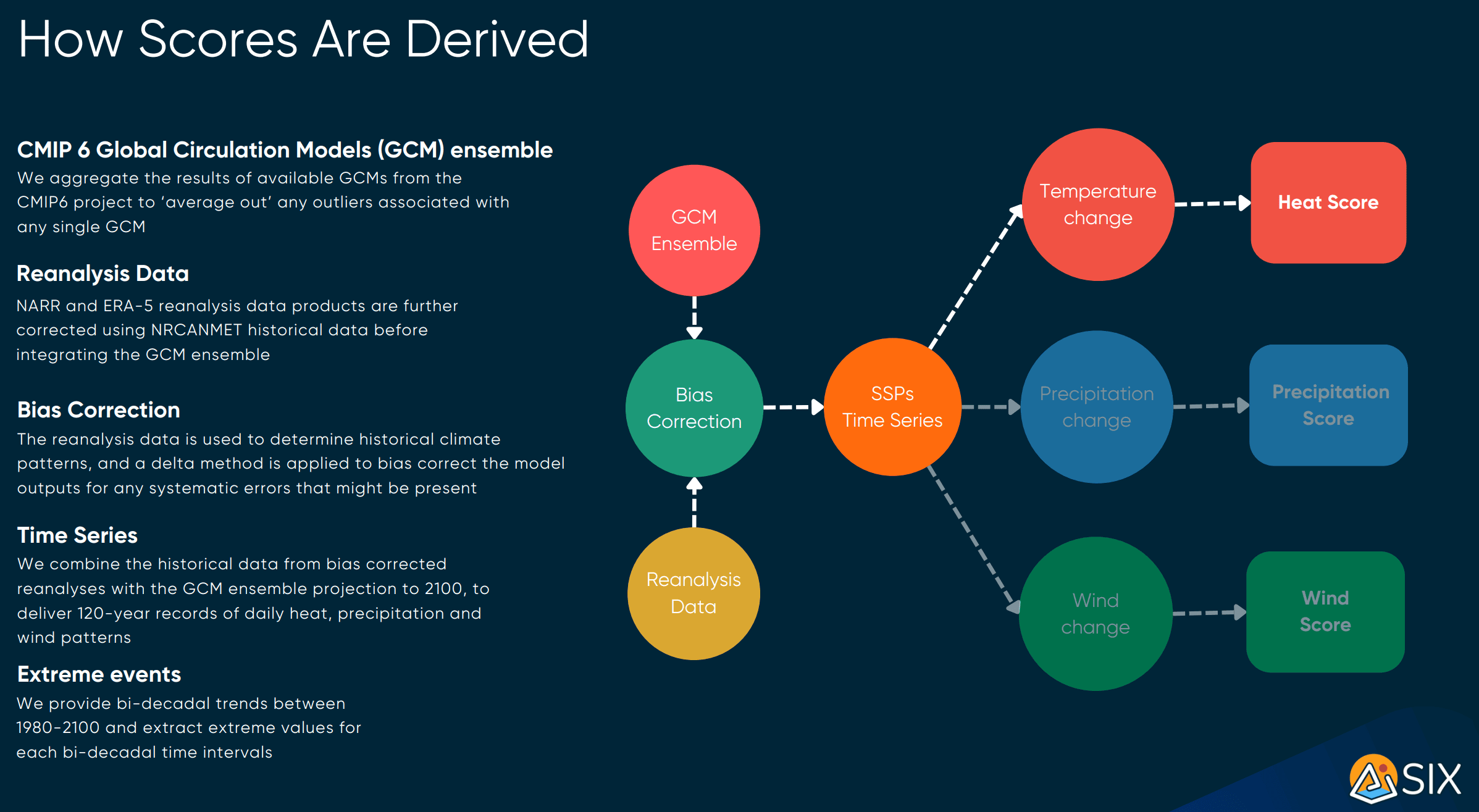 How Scores Are Derived

CMIP 6 Global Circulation Models (GCM) ensemble
We aggregate the results of available GCMs from the CMIP6 project to 'average out' any outliers associated with any single GCM

Reanalysis Data
NARR and ERA-5 reanalysis data products are further corrected using NRCANMET historical data before integrating the GCM ensemble

Bias Correction
The reanalysis data is used to determine historical climate patterns, and a delta method is applied to bias correct the model outputs for any systematic errors that might be present

Time Series
We combine the historical data from bias corrected reanalyses with the GCM ensemble projection to 2100, to deliver 120-year records of daily heat, precipitation and wind patterns

Extreme events
We provide bi-decadal trends between 1980-2100 and extract extreme values for each bi-decadal time intervals

GCM Ensemble

Bias Correction

Reanalysis Data

SSPs Time Series

Temperature change

Precipitation change

Wind change

Heat Score

Precipitation Score

Wind Score

SIX